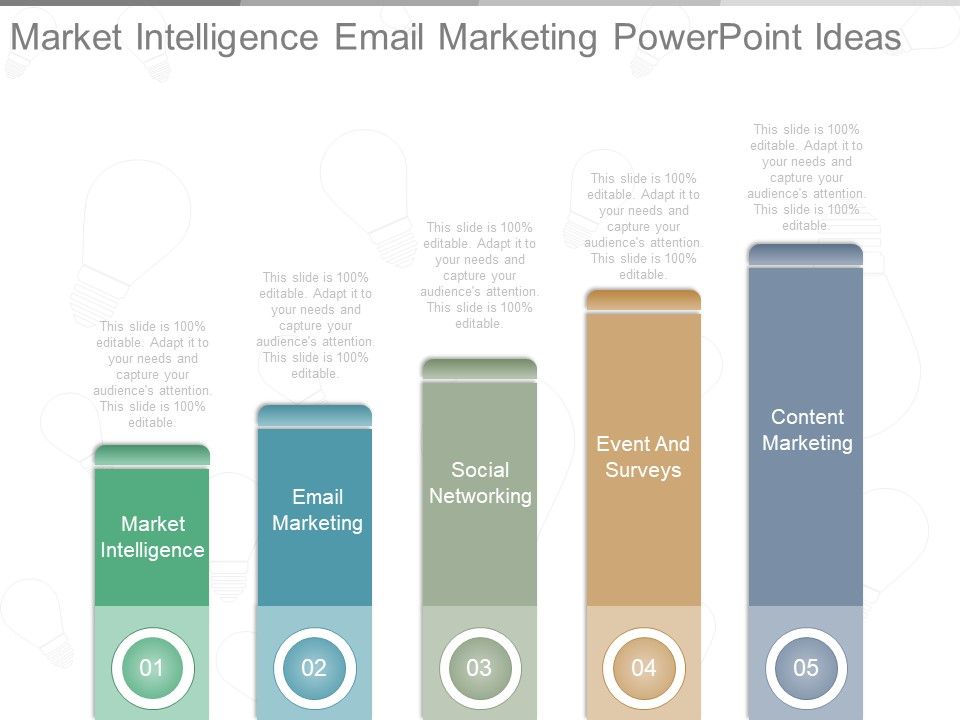 Market Intelligence Email Marketing PowerPoint Ideas

This slide is 100% editable. Adapt it to your needs and capture your audience's attention. This slide is 100% editable.

Market Intelligence

01

This slide is 100% editable. Adapt it to your needs and capture your audience's attention. This slide is 100% editable.

Email Marketing

02

This slide is 100% editable. Adapt it to your needs and capture your audience's attention. This slide is 100% editable.

Social Networking

03

This slide is 100% editable. Adapt it to your needs and capture your audience's attention. This slide is 100% editable.

Event And Surveys

04

This slide is 100% editable. Adapt it to your needs and capture your audience's attention. This slide is 100% editable.

Content Marketing

05